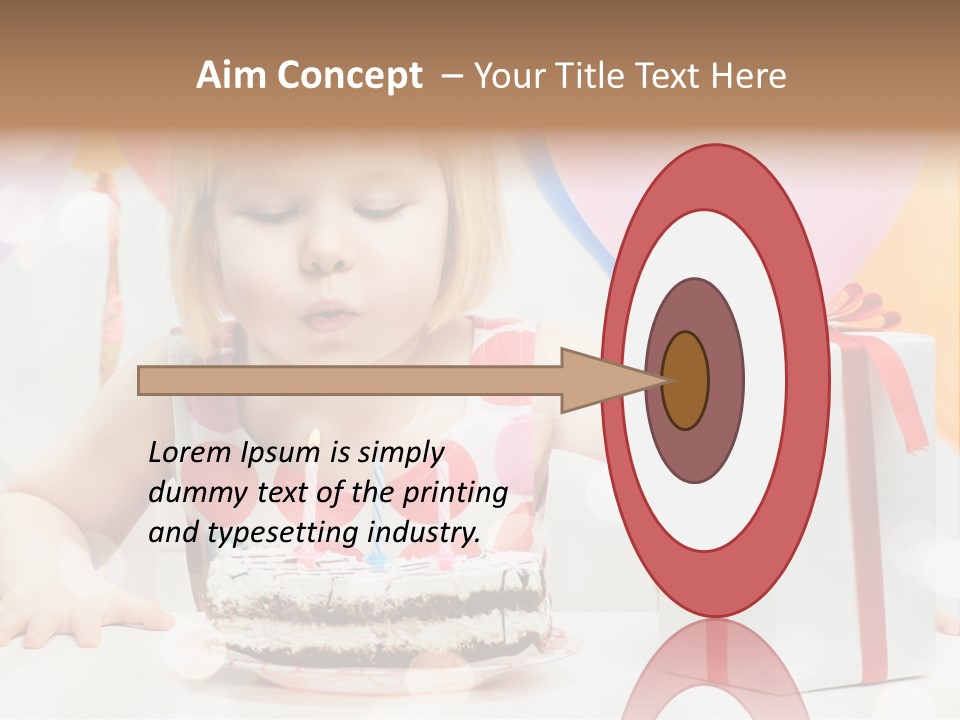 Aim Concept – Your Title Text Here

Lorem Ipsum is simply dummy text of the printing and typesetting industry.